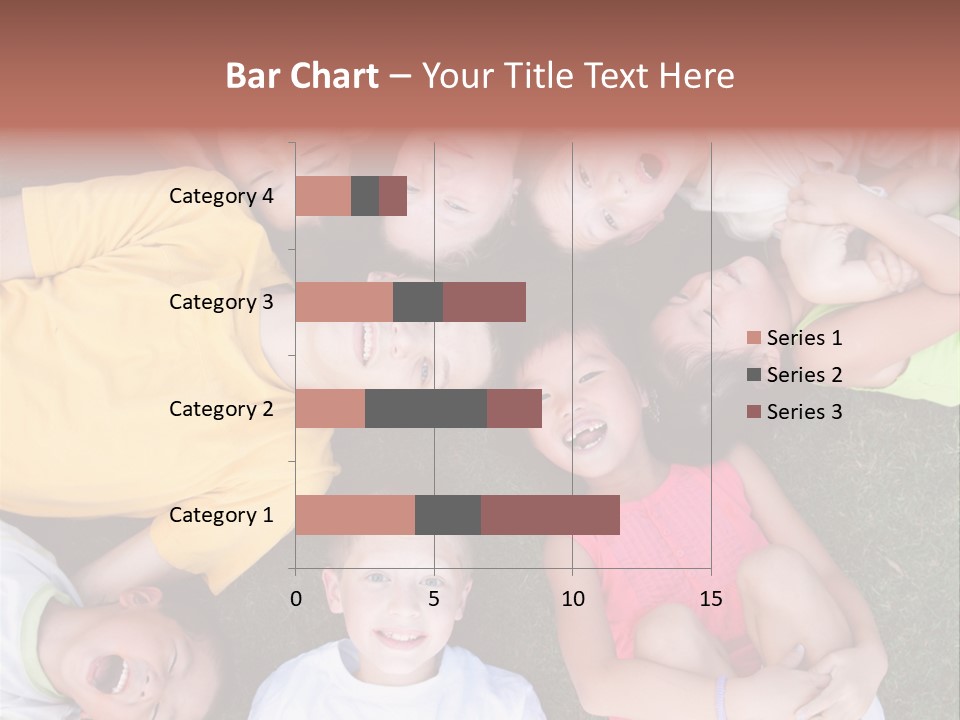 Bar Chart – Your Title Text Here

Category 4
Category 3
Category 2
Category 1

0
5
10
15

Series 1
Series 2
Series 3